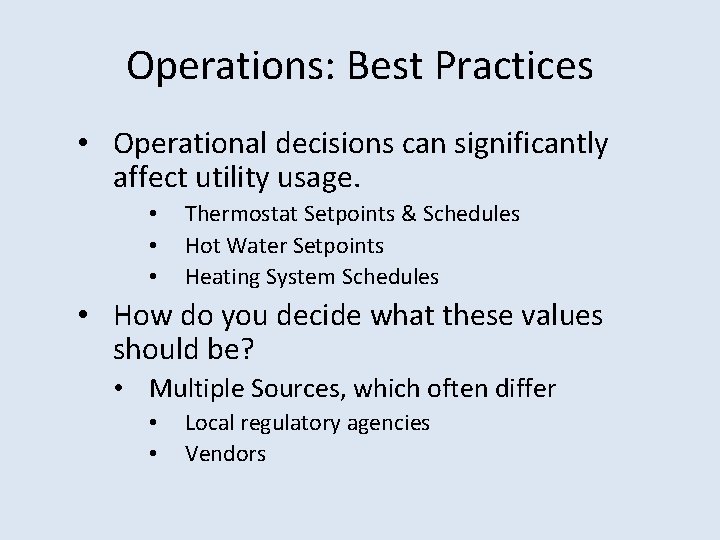 Operations: Best Practices

• Operational decisions can significantly affect utility usage.
  • Thermostat Setpoints & Schedules
  • Hot Water Setpoints
  • Heating System Schedules
• How do you decide what these values should be?
  • Multiple Sources, which often differ
    • Local regulatory agencies
    • Vendors